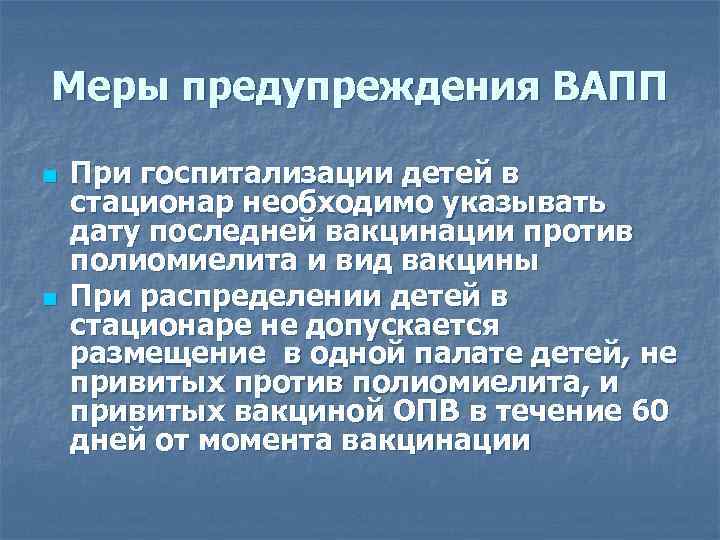 Меры предупреждения ВАПП

При госпитализации детей в стационар необходимо указывать дату последней вакцинации против полиомиелита и вид вакцины

При распределении детей в стационаре не допускается размещение в одной палате детей, не привитых против полиомиелита, и привитых вакциной ОПВ в течение 60 дней от момента вакцинации